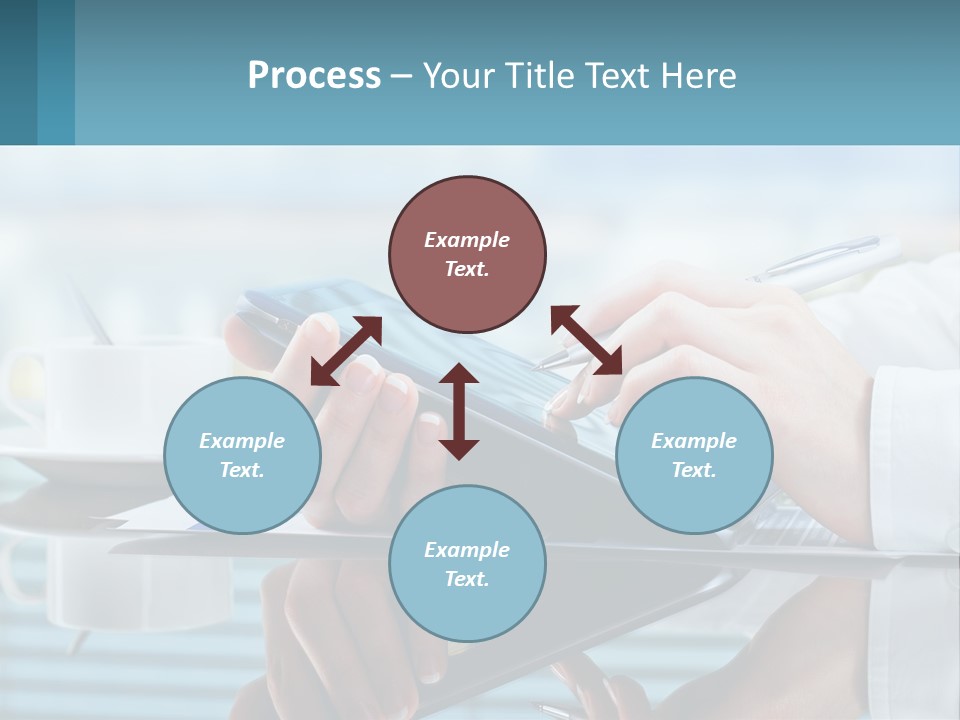 Process – Your Title Text Here

Example Text.

Example Text.

Example Text.

Example Text.